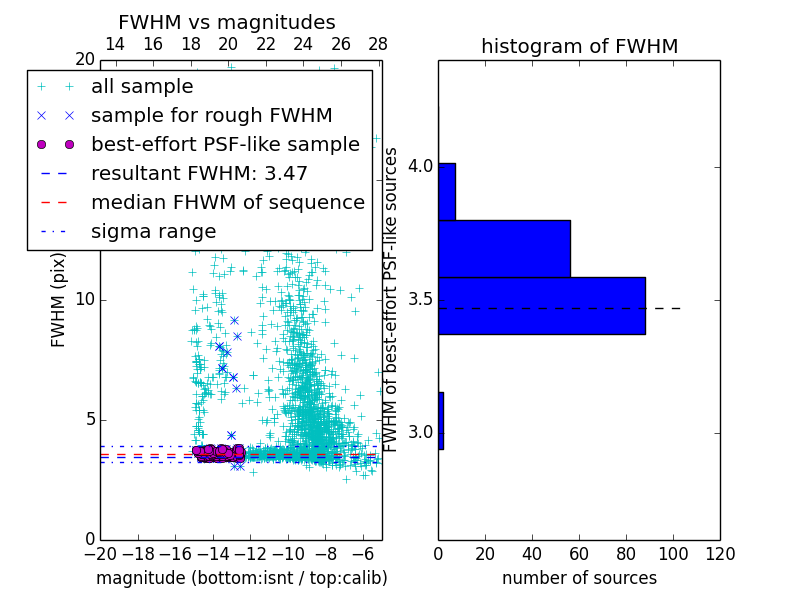 FWHM vs magnitudes

14 16 18 20 22 24 26 28

20

all sample
sample for rough FWHM
best-effort PSF-like sample
resultant FWHM: 3.47
median FHWM of sequence
sigma range

FWHM (pix)

10

5

0

−20 −18 −16 −14 −12 −10 −8 −6

magnitude (bottom:isnt / top:calib)

histogram of FWHM

FWHM of best-effort PSF-like sources

4.0

3.5

3.0

0 20 40 60 80 100 120

number of sources